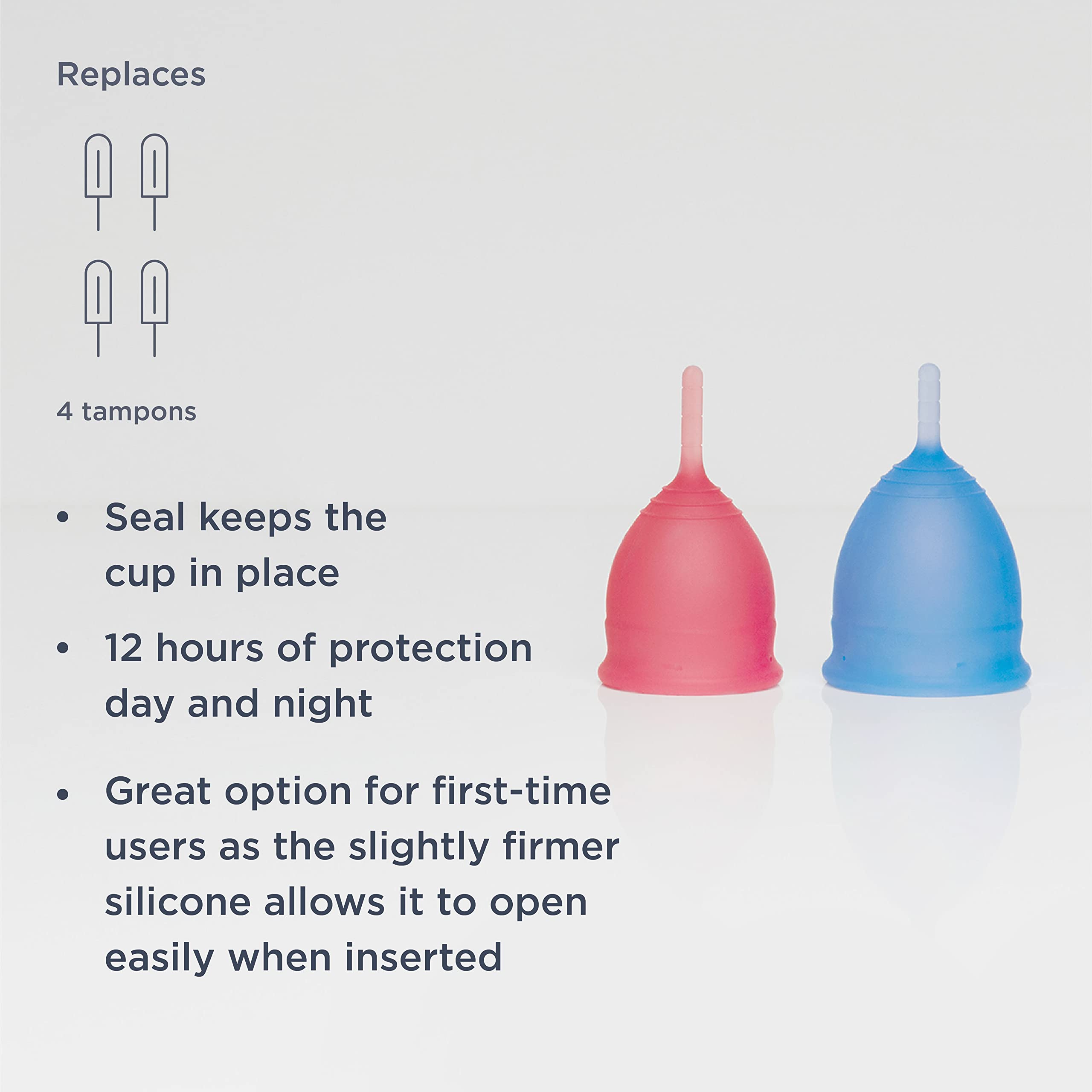 Replaces

4 tampons

• Seal keeps the cup in place

• 12 hours of protection day and night

• Great option for first-time users as the slightly firmer silicone allows it to open easily when inserted